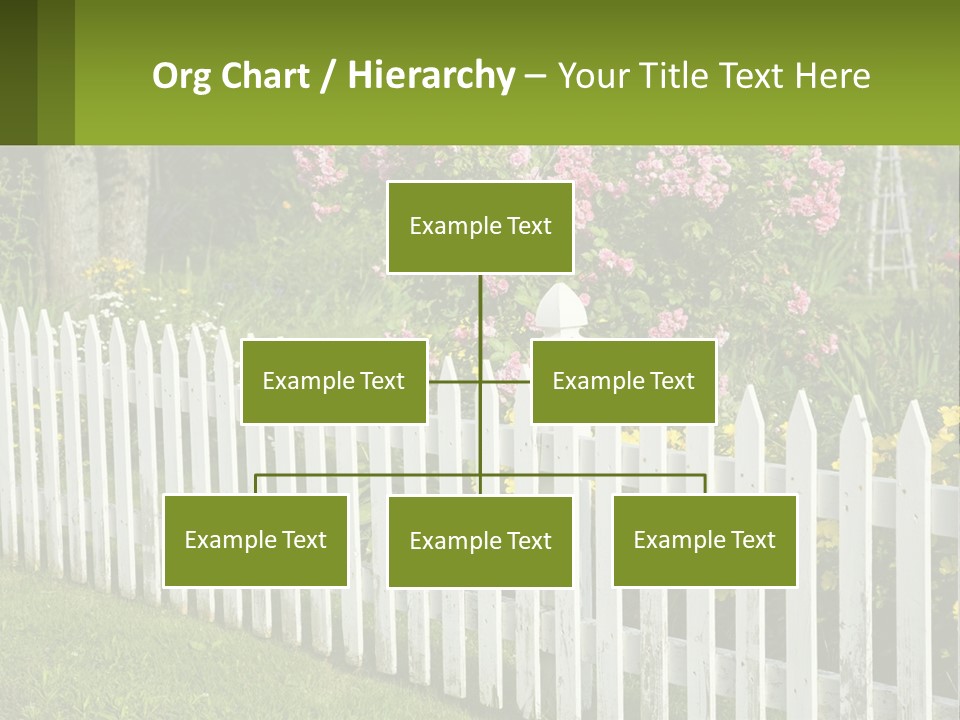 Org Chart / Hierarchy – Your Title Text Here

Example Text

Example Text

Example Text

Example Text

Example Text

Example Text